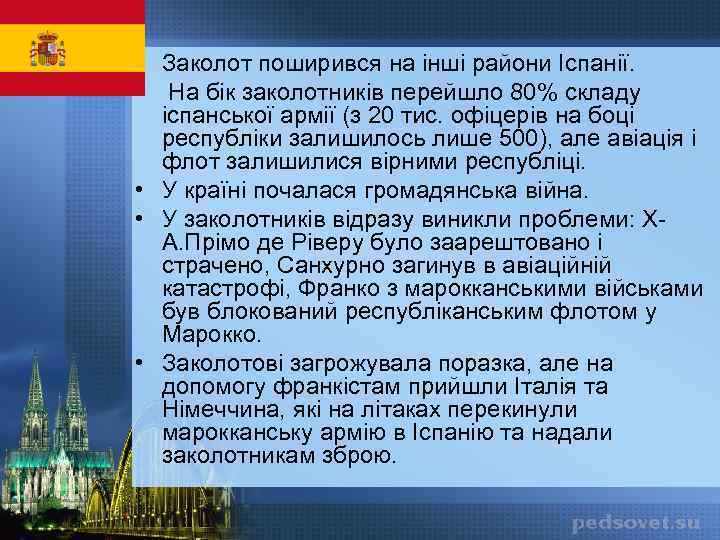 Заколот поширився на інші райони Іспанії.
На бік заколотників перейшло 80% складу іспанської армії (з 20 тис. офіцерів на боці республіки залишилось лише 500), але авіація і флот залишилися вірними республіці.

• У країні почалася громадянська війна.
• У заколотників відразу виникли проблеми: Х-А.Прімо де Ріверу було заарештовано і страчено, Санхурно загинув в авіаційній катастрофі, Франко з марокканськими військами був блокований республіканським флотом у Марокко.
• Заколотові загрожувала поразка, але на допомогу франкістам прийшли Італія та Німеччина, які на літаках перекинули марокканську армію в Іспанію та надали заколотникам зброю.

pedsovet.su